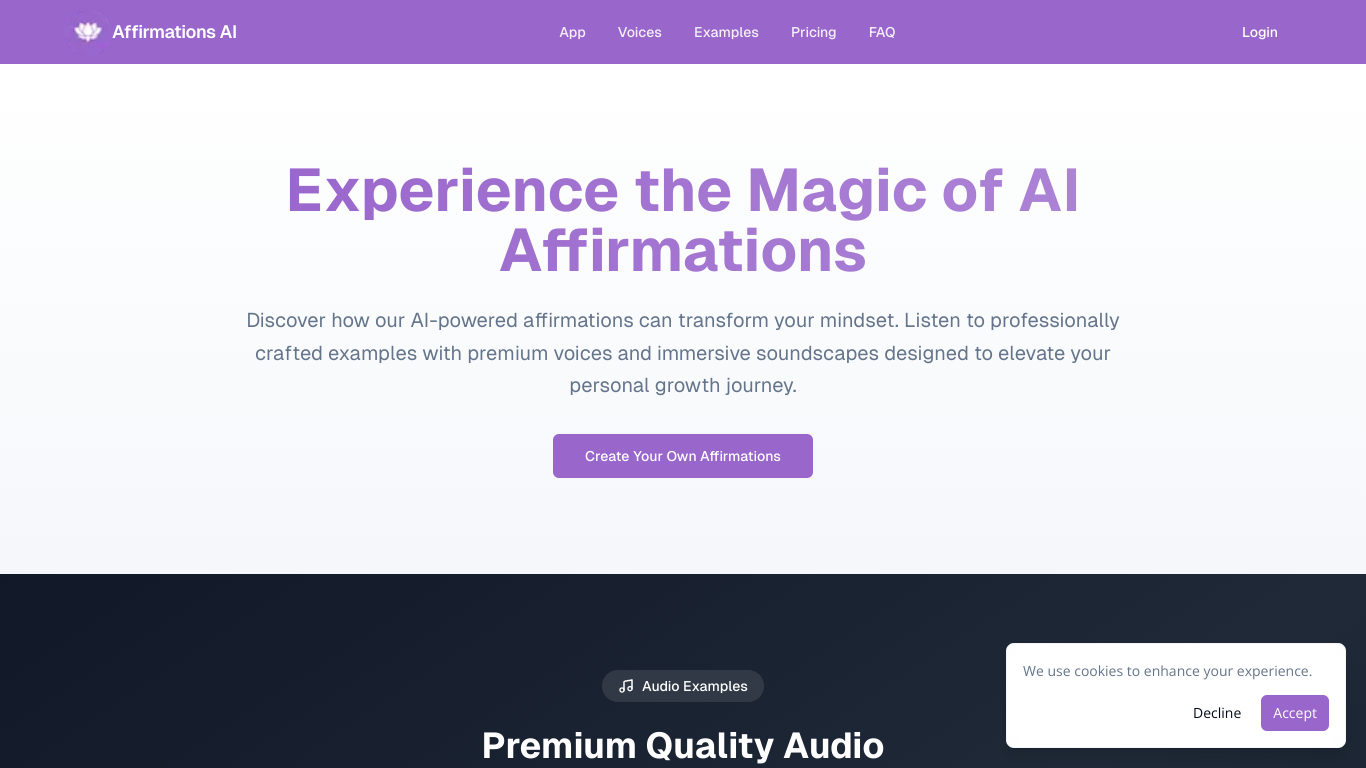 Affirmations AI

App Voices Examples Pricing FAQ

Login

Experience the Magic of AI Affirmations

Discover how our AI-powered affirmations can transform your mindset. Listen to professionally crafted examples with premium voices and immersive soundscapes designed to elevate your personal growth journey.

Create Your Own Affirmations

Audio Examples

Premium Quality Audio

We use cookies to enhance your experience.

Decline Accept